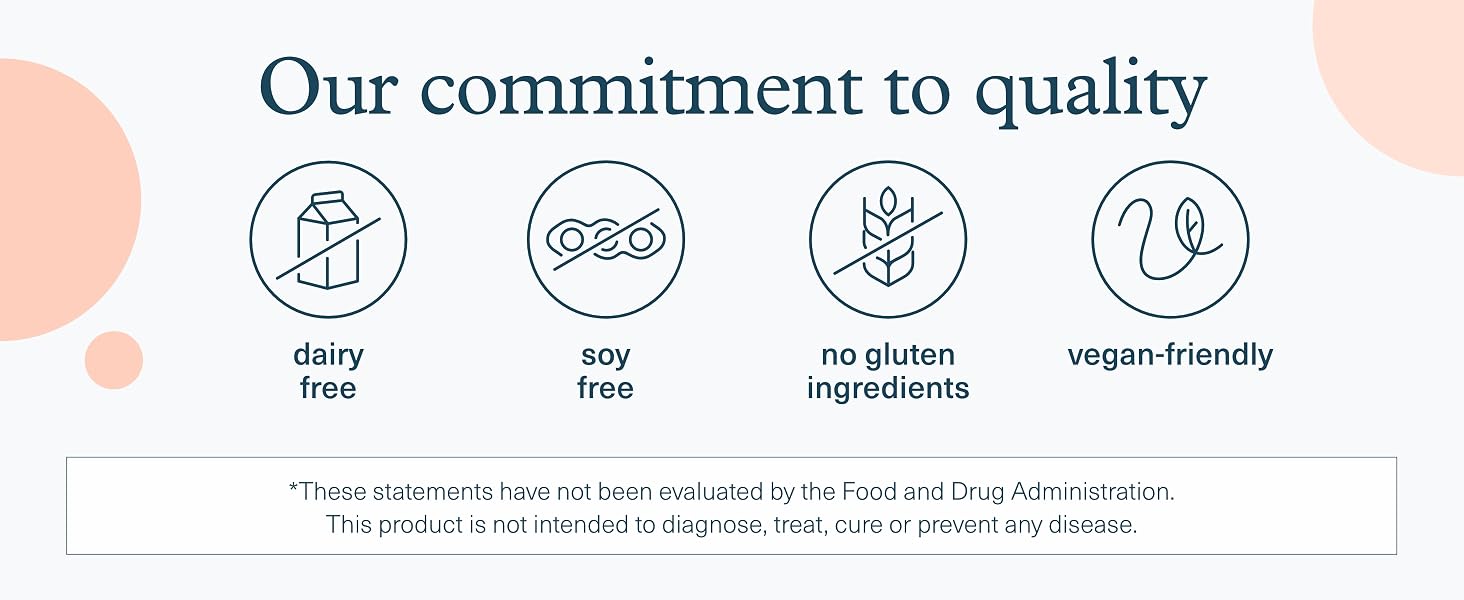 Our commitment to quality

dairy free

soy free

no gluten ingredients

vegan-friendly

*These statements have not been evaluated by the Food and Drug Administration. This product is not intended to diagnose, treat, cure or prevent any disease.